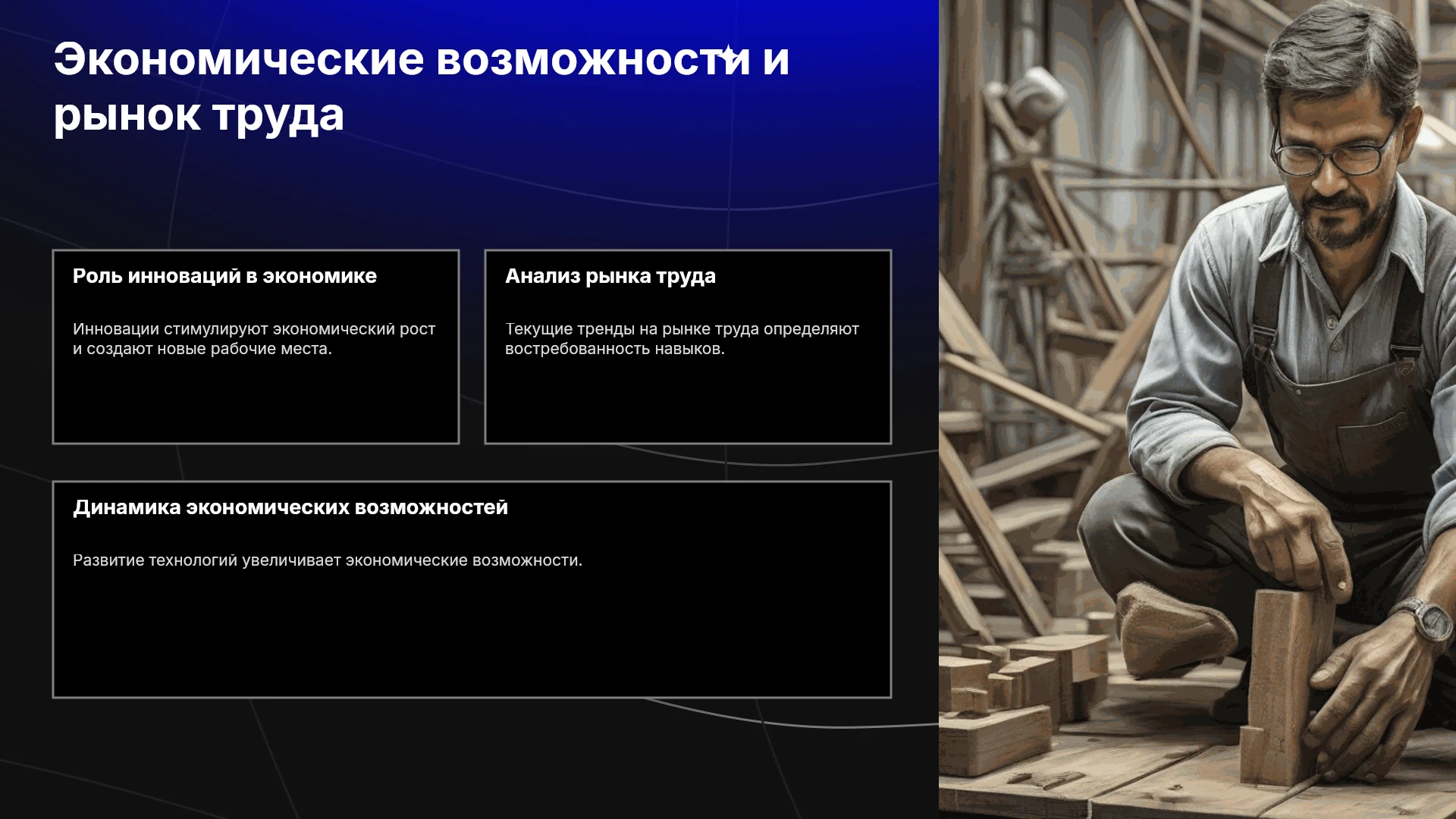 Экономические возможности и рынок труда

Роль инноваций в экономике

Инновации стимулируют экономический рост и создают новые рабочие места.

Анализ рынка труда

Текущие тренды на рынке труда определяют востребованность навыков.

Динамика экономических возможностей

Развитие технологий увеличивает экономические возможности.